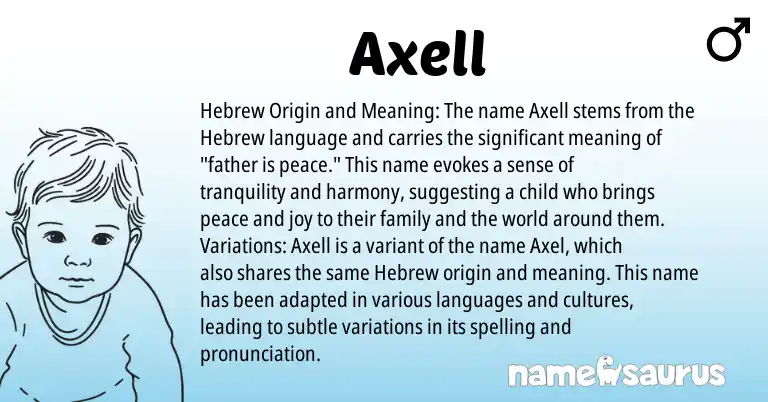 Axell

♂

Hebrew Origin and Meaning: The name Axell stems from the Hebrew language and carries the significant meaning of "father is peace." This name evokes a sense of tranquility and harmony, suggesting a child who brings peace and joy to their family and the world around them.
Variations: Axell is a variant of the name Axel, which also shares the same Hebrew origin and meaning. This name has been adapted in various languages and cultures, leading to subtle variations in its spelling and pronunciation.

namesaurus